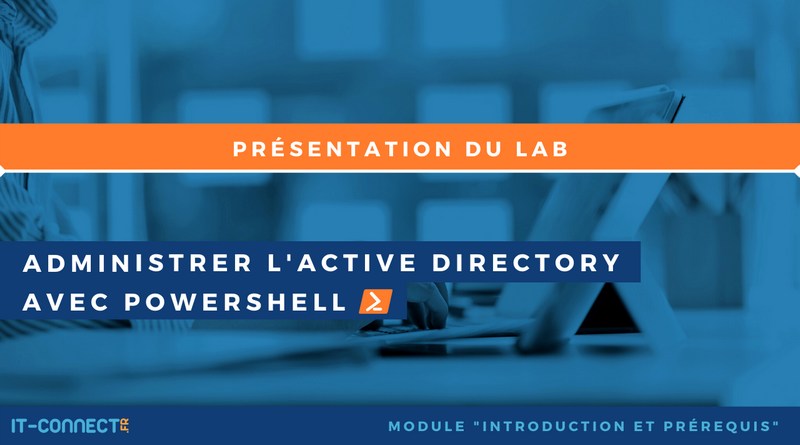 PRÉSENTATION DU LAB

ADMINISTRER L'ACTIVE DIRECTORY AVEC POWERSHELL

IT-CONNECT.FR

MODULE "INTRODUCTION ET PRÉREQUIS"